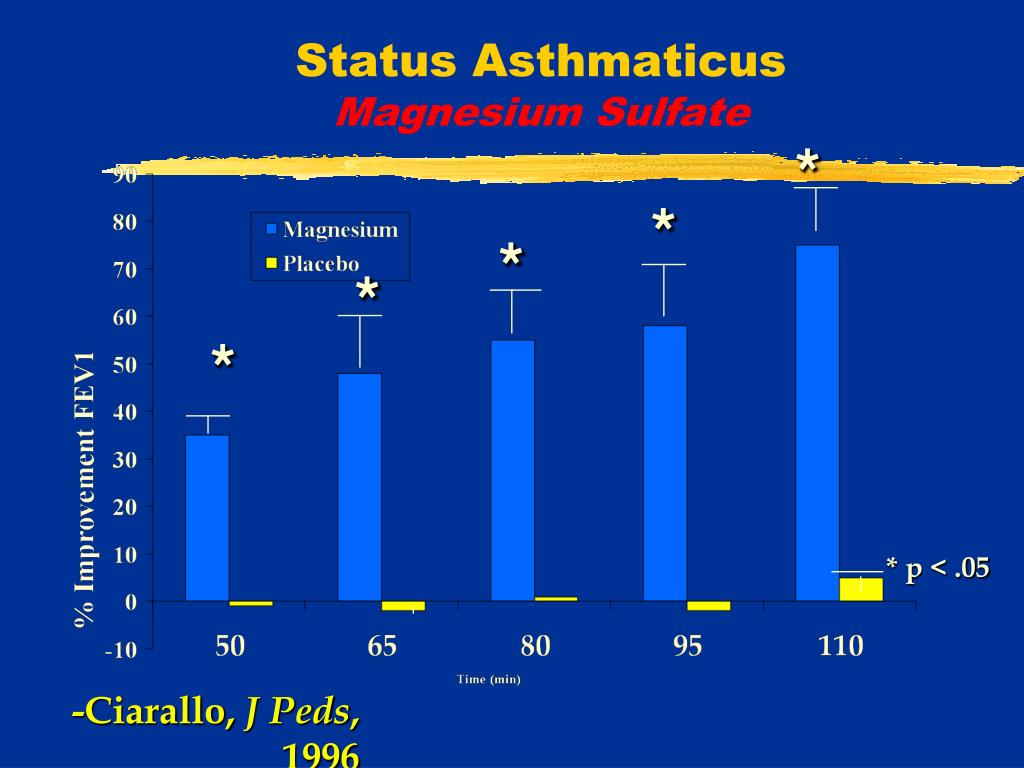 Status Asthmaticus
Magnesium Sulfate

% Improvement FEV1

90
80
70
60
50
40
30
20
10
0
-10

Magnesium
Placebo

*
*
*
*
*

* p < .05

50
65
80
95
110

Time (min)

-Ciarallo, J Peds, 1996